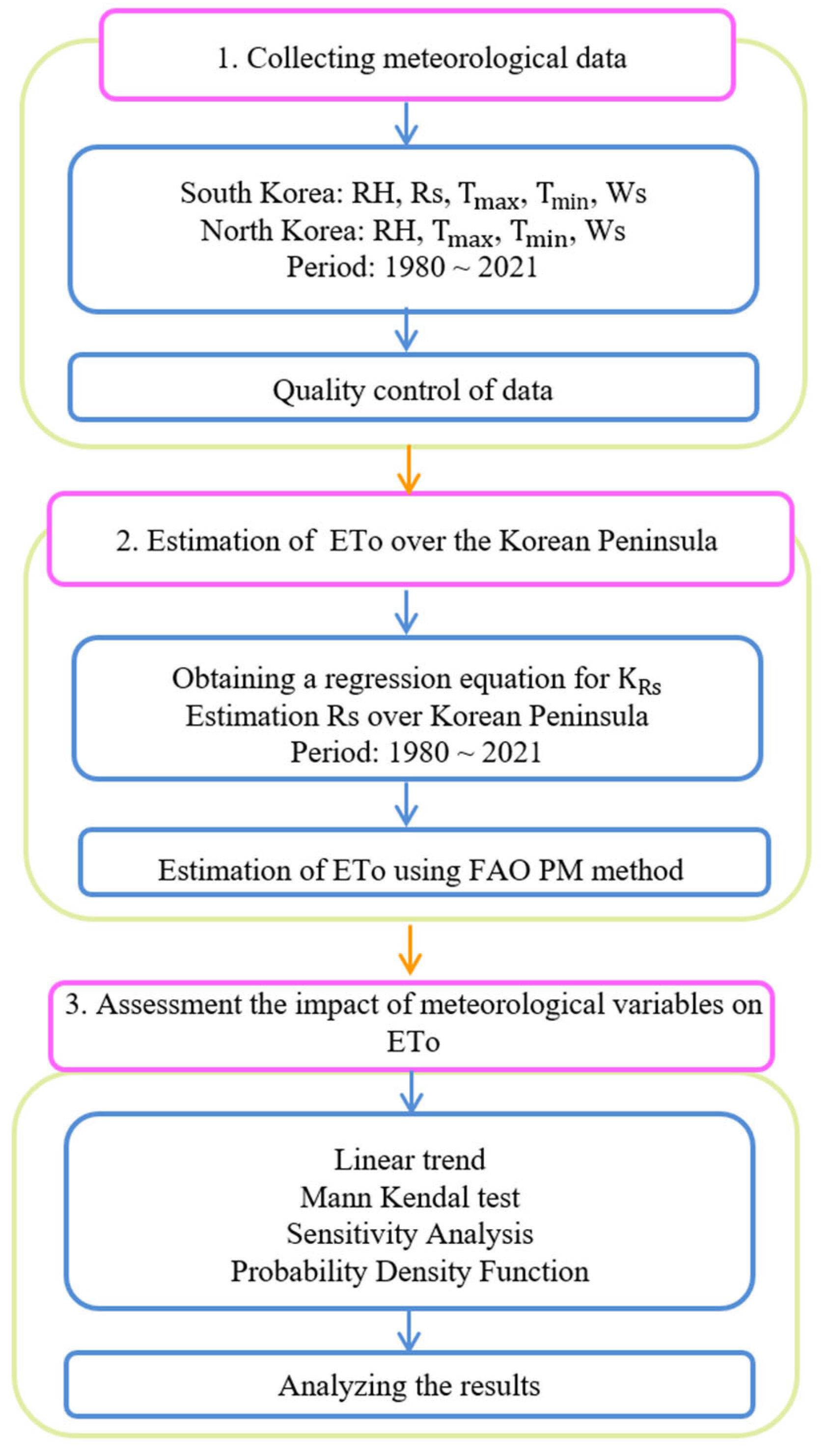 1. Collecting meteorological data

South Korea: RH, Rs, $T_{max}$, $T_{min}$, Ws
North Korea: RH, $T_{max}$, $T_{min}$, Ws
Period: 1980 ~ 2021

Quality control of data

2. Estimation of ETo over the Korean Peninsula

Obtaining a regression equation for $K_{Rs}$
Estimation Rs over Korean Peninsula
Period: 1980 ~ 2021

Estimation of ETo using FAO PM method

3. Assessment the impact of meteorological variables on ETo

Linear trend
Mann Kendal test
Sensitivity Analysis
Probability Density Function

Analyzing the results